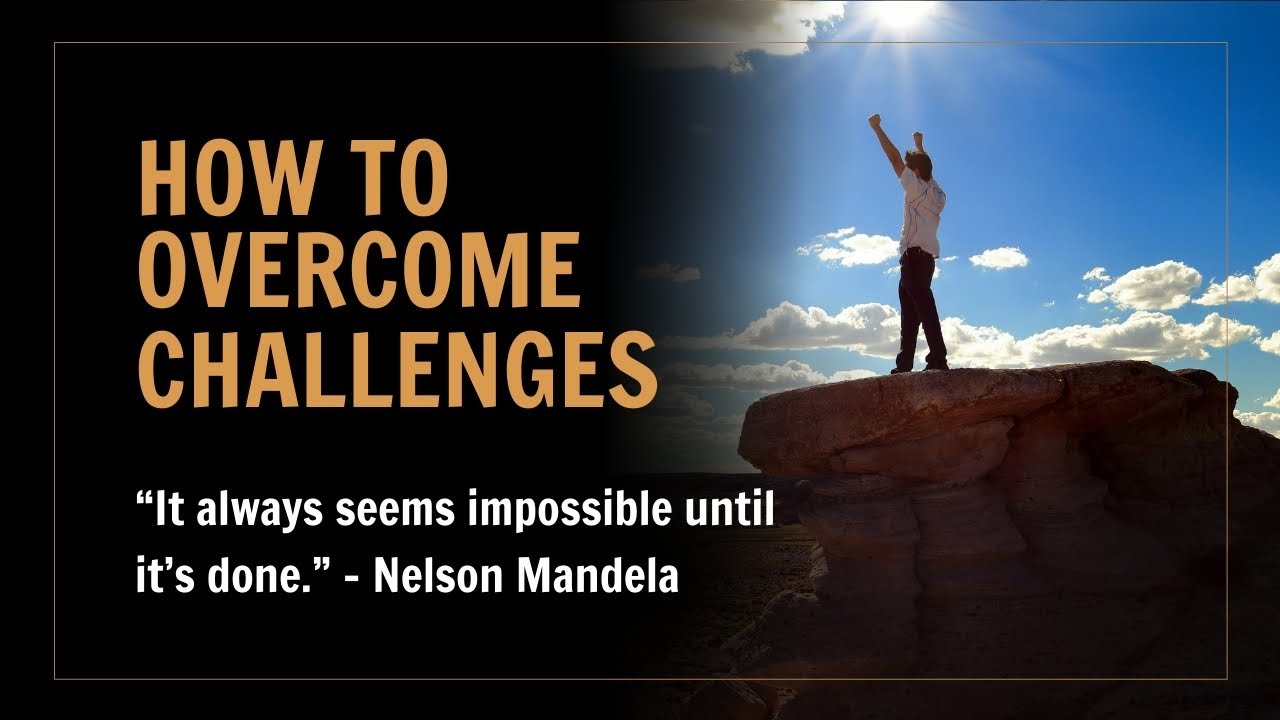 HOW TO OVERCOME CHALLENGES

“It always seems impossible until it’s done.” - Nelson Mandela